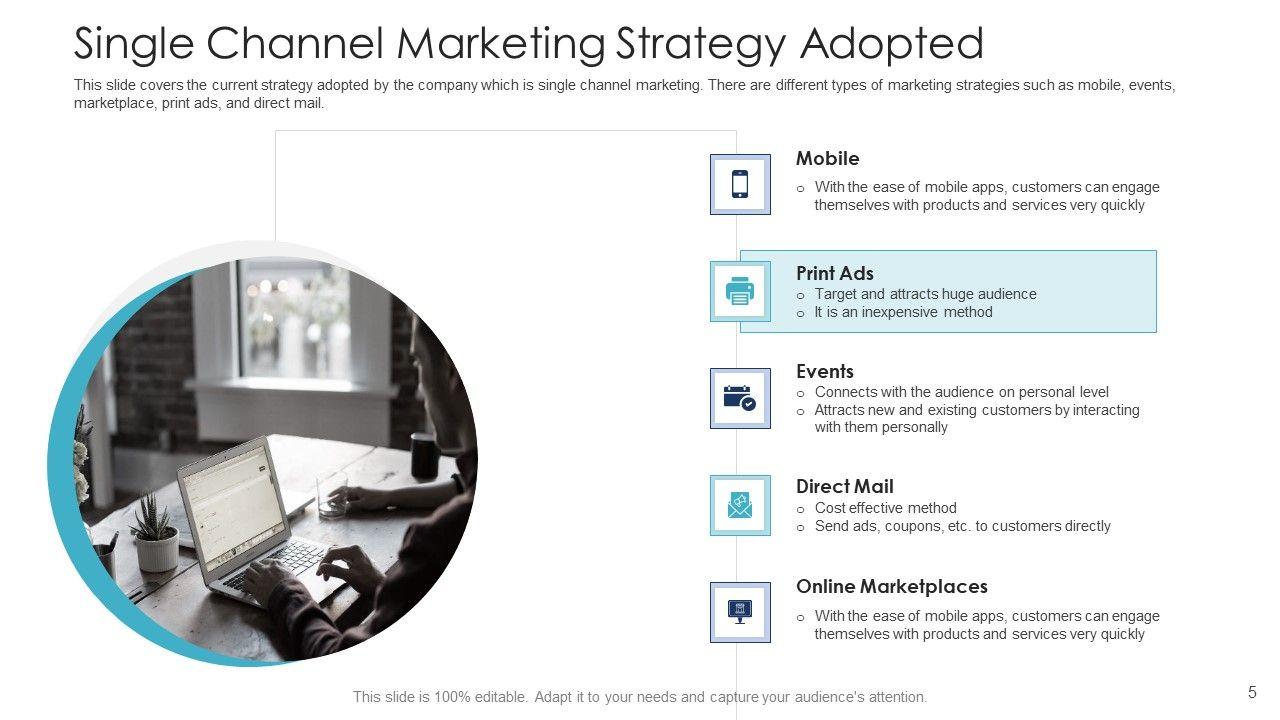 Single Channel Marketing Strategy Adopted

This slide covers the current strategy adopted by the company which is single channel marketing. There are different types of marketing strategies such as mobile, events, marketplace, print ads, and direct mail.

Mobile
o With the ease of mobile apps, customers can engage themselves with products and services very quickly

Print Ads
o Target and attracts huge audience
o It is an inexpensive method

Events
o Connects with the audience on personal level
o Attracts new and existing customers by interacting with them personally

Direct Mail
o Cost effective method
o Send ads, coupons, etc. to customers directly

Online Marketplaces
o With the ease of mobile apps, customers can engage themselves with products and services very quickly

This slide is 100% editable. Adapt it to your needs and capture your audience's attention.

5